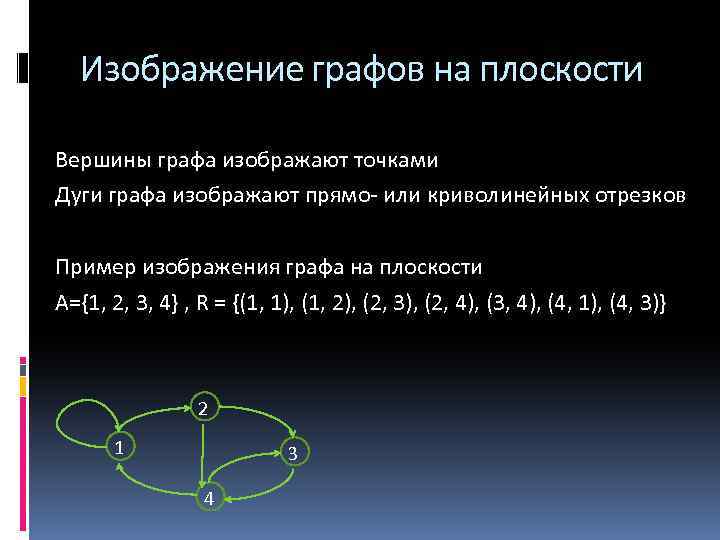 Изображение графов на плоскости

Вершины графа изображают точками

Дуги графа изображают прямо- или криволинейных отрезков

Пример изображения графа на плоскости

A={1, 2, 3, 4} , R = {(1, 1), (1, 2), (2, 3), (2, 4), (3, 4), (4, 1), (4, 3)}

2
1
3
4